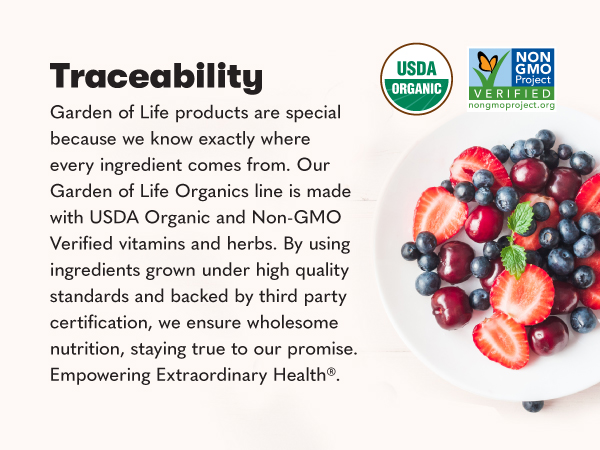 Traceability

Garden of Life products are special because we know exactly where every ingredient comes from. Our Garden of Life Organics line is made with USDA Organic and Non-GMO Verified vitamins and herbs. By using ingredients grown under high quality standards and backed by third party certification, we ensure wholesome nutrition, staying true to our promise. Empowering Extraordinary Health®.

USDA ORGANIC

NON GMO Project VERIFIED nongmoproject.org